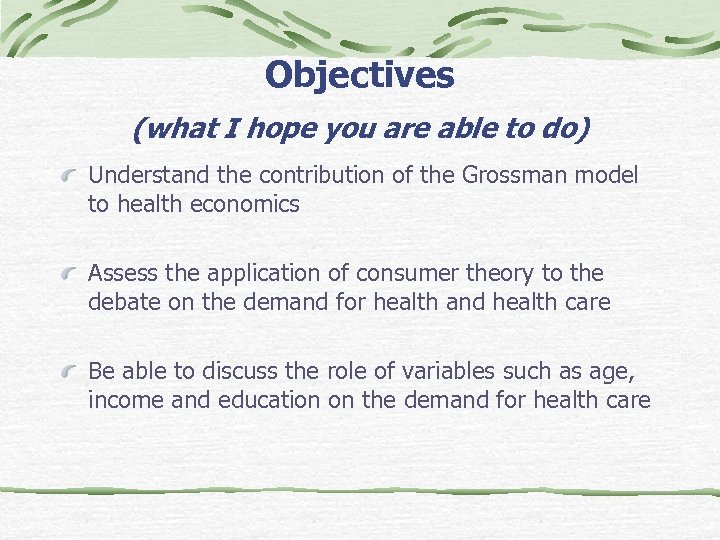 Objectives

(what I hope you are able to do)

Understand the contribution of the Grossman model to health economics

Assess the application of consumer theory to the debate on the demand for health and health care

Be able to discuss the role of variables such as age, income and education on the demand for health care